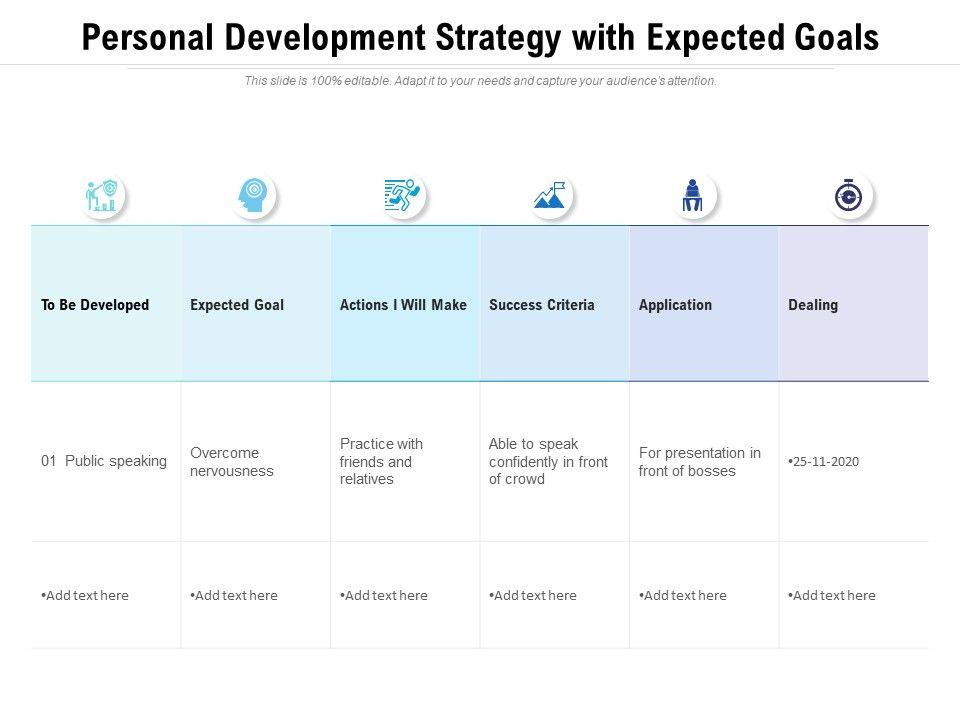 Personal Development Strategy with Expected Goals

This slide is 100% editable. Adapt it to your needs and capture your audience's attention.

| To Be Developed | Expected Goal | Actions I Will Make | Success Criteria | Application | Dealing |
|---|---|---|---|---|---|
| 01 Public speaking | Overcome nervousness | Practice with friends and relatives | Able to speak confidently in front of crowd | For presentation in front of bosses | •25-11-2020 |
| •Add text here | •Add text here | •Add text here | •Add text here | •Add text here | •Add text here |